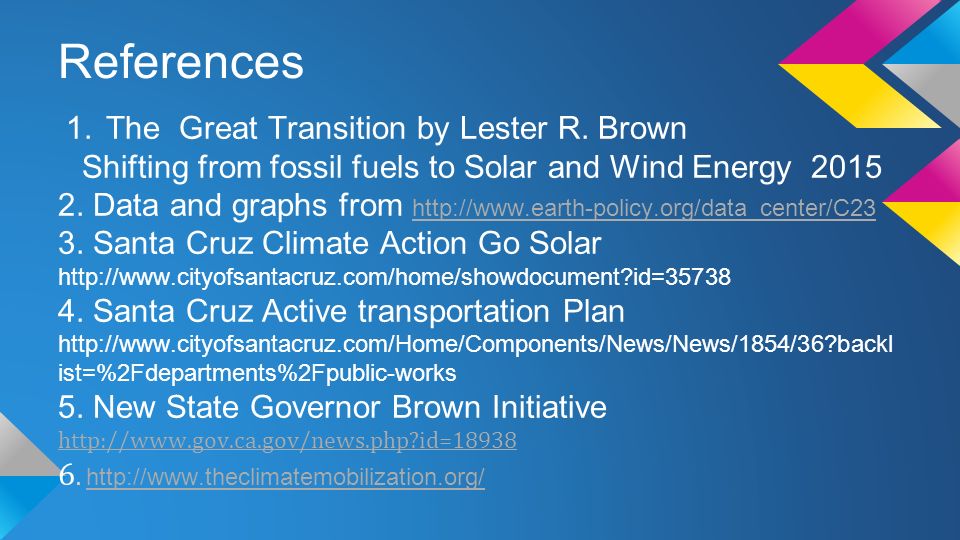 References

1. The Great Transition by Lester R. Brown
Shifting from fossil fuels to Solar and Wind Energy 2015
2. Data and graphs from http://www.earth-policy.org/data_center/C23
3. Santa Cruz Climate Action Go Solar
http://www.cityofsantacruz.com/home/showdocument?id=35738
4. Santa Cruz Active transportation Plan
http://www.cityofsantacruz.com/Home/Components/News/News/1854/36?backlist=%2Fdepartments%2Fpublic-works
5. New State Governor Brown Initiative
http://www.gov.ca.gov/news.php?id=18938
6. http://www.theclimatemobilization.org/